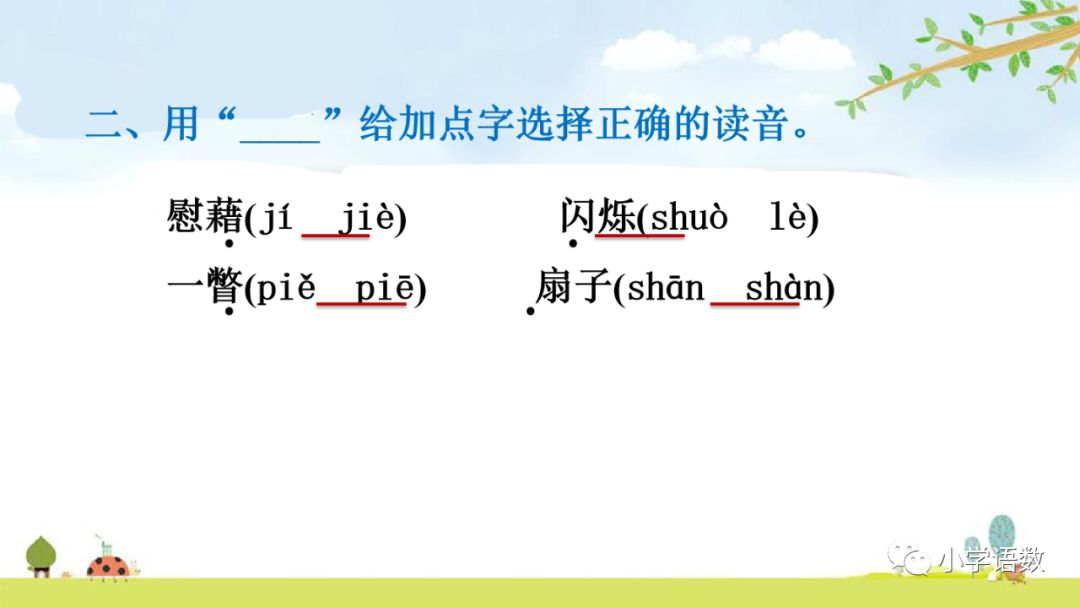 二、用“____”给加点字选择正确的读音。

慰藉(jí　jiè)　　闪烁(shuò　lè)

一瞥(piě　piē)　　扇子(shān　shàn)

小学语数